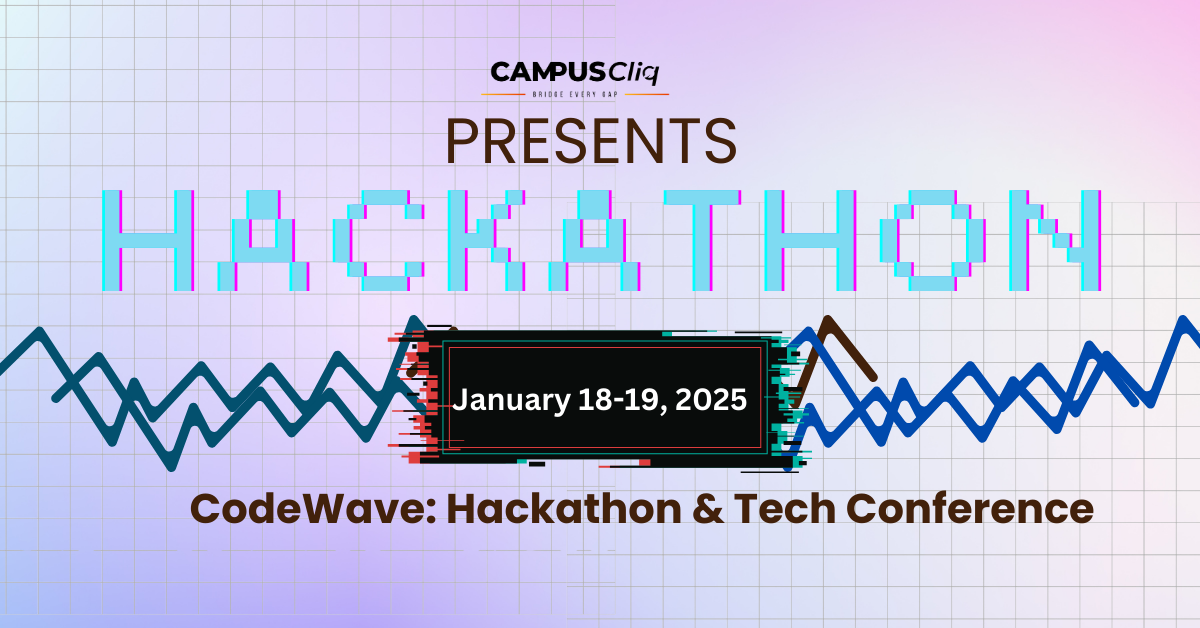 CAMPUSCliq
BRIDGE EVERY GAP

PRESENTS

HACKATHON

January 18-19, 2025

CodeWave: Hackathon & Tech Conference